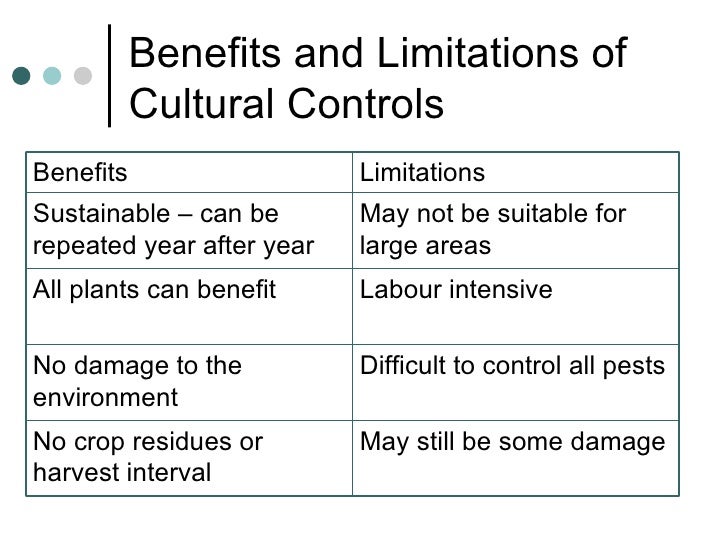 Benefits and Limitations of Cultural Controls

| Benefits | Limitations |
|---|---|
| Sustainable – can be repeated year after year | May not be suitable for large areas |
| All plants can benefit | Labour intensive |
| No damage to the environment | Difficult to control all pests |
| No crop residues or harvest interval | May still be some damage |